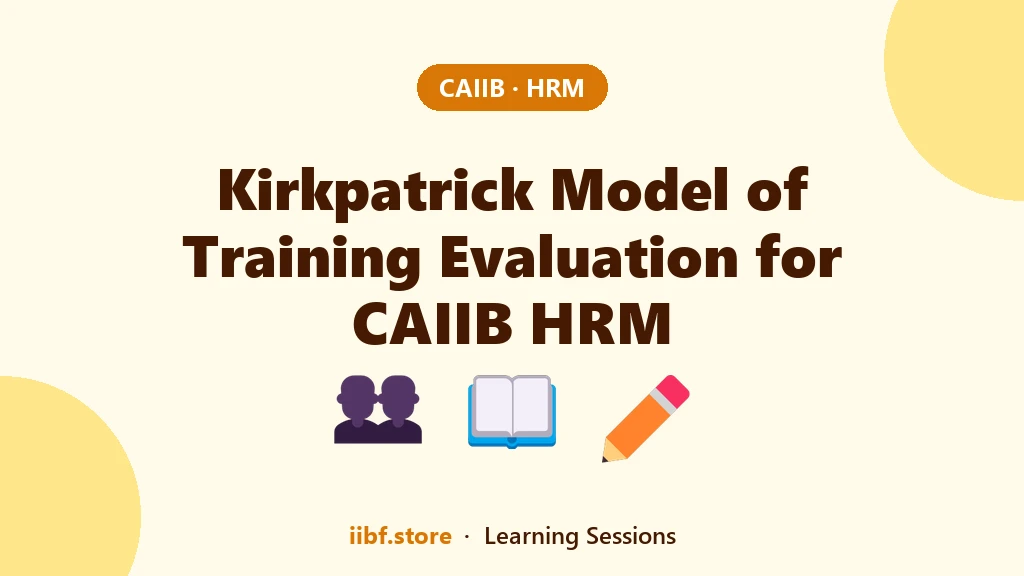 CAIIB · HRM

Kirkpatrick Model of Training Evaluation for CAIIB HRM

iibf.store · Learning Sessions